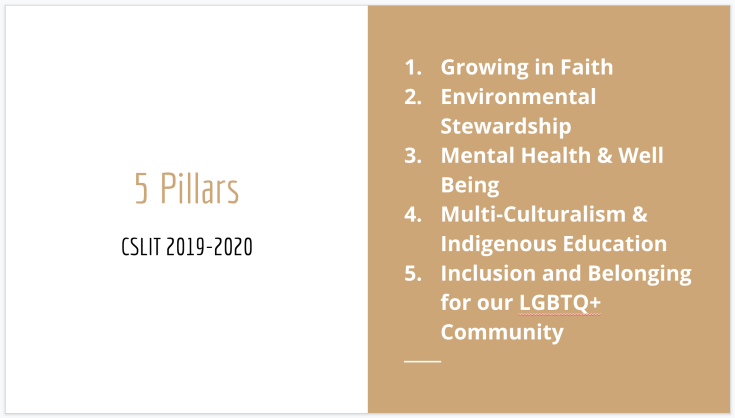 5 Pillars

CSLIT 2019-2020

1. Growing in Faith
2. Environmental Stewardship
3. Mental Health & Well Being
4. Multi-Culturalism & Indigenous Education
5. Inclusion and Belonging for our LGBTQ+ Community